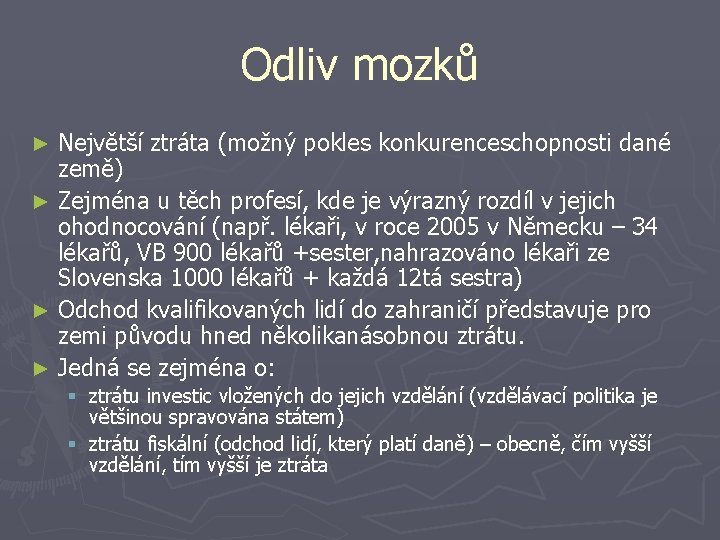 Odliv mozků

► Největší ztráta (možný pokles konkurenceschopnosti dané země)

► Zejména u těch profesí, kde je výrazný rozdíl v jejich ohodnocování (např. lékaři, v roce 2005 v Německu – 34 lékařů, VB 900 lékařů +sester,nahrazováno lékaři ze Slovenska 1000 lékařů + každá 12tá sestra)

► Odchod kvalifikovaných lidí do zahraničí představuje pro zemi původu hned několikanásobnou ztrátu.

► Jedná se zejména o:

▪ ztrátu investic vložených do jejich vzdělání (vzdělávací politika je většinou spravována státem)

▪ ztrátu fiskální (odchod lidí, který platí daně) – obecně, čím vyšší vzdělání, tím vyšší je ztráta